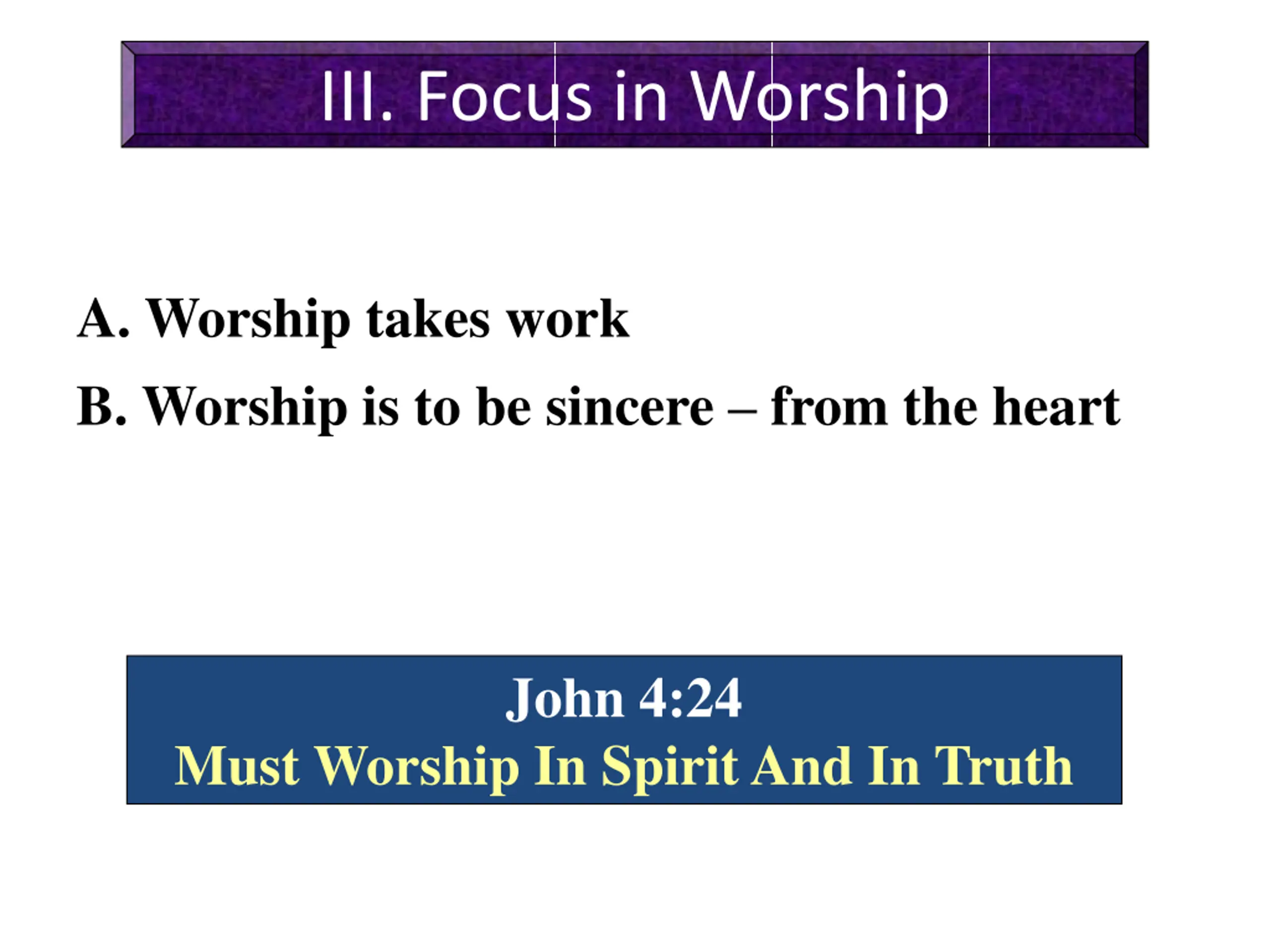 III. Focus in Worship

A. Worship takes work

B. Worship is to be sincere – from the heart

John 4:24
Must Worship In Spirit And In Truth